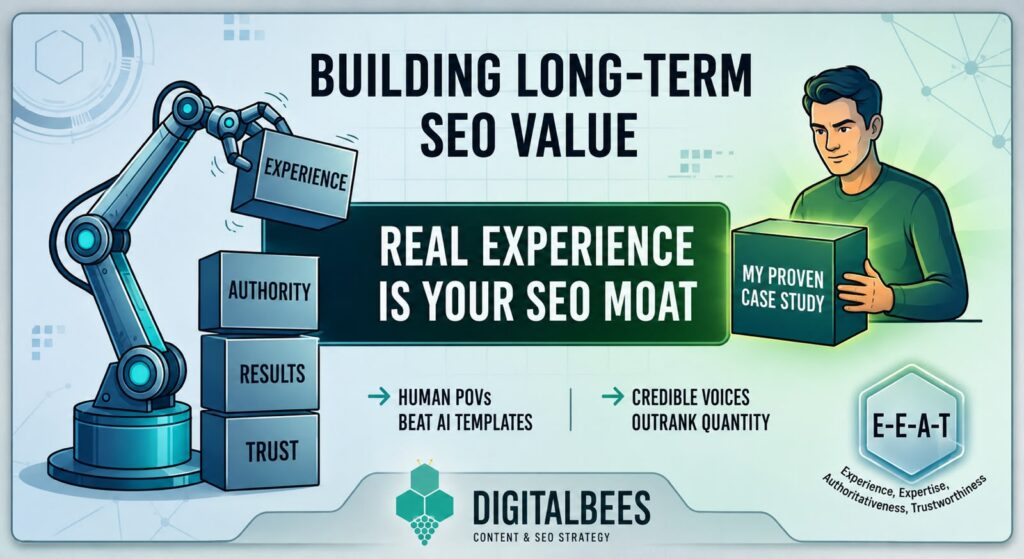 BUILDING LONG-TERM SEO VALUE

EXPERIENCE

AUTHORITY

RESULTS

TRUST

REAL EXPERIENCE IS YOUR SEO MOAT

MY PROVEN CASE STUDY

→ HUMAN POVs BEAT AI TEMPLATES

→ CREDIBLE VOICES OUTRANK QUANTITY

E-E-A-T

Experience, Expertise, Authoritativeness, Trustworthiness

DIGITALBEES

CONTENT & SEO STRATEGY